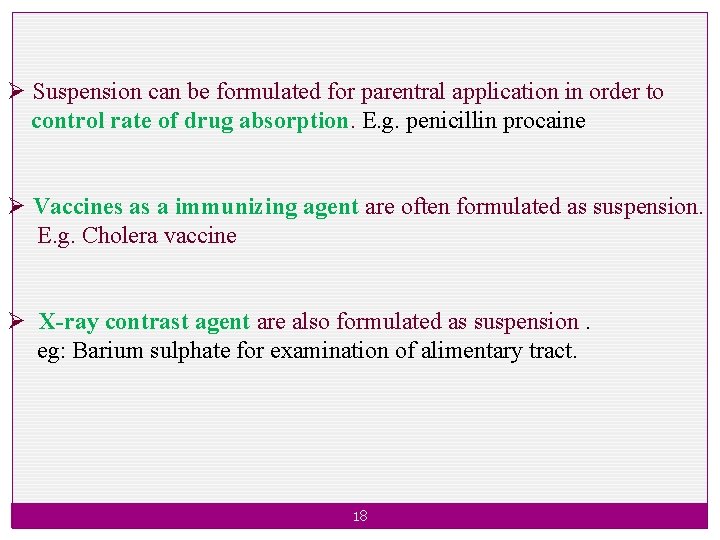 ➢ Suspension can be formulated for parentral application in order to control rate of drug absorption. E.g. penicillin procaine

➢ Vaccines as a immunizing agent are often formulated as suspension. E.g. Cholera vaccine

➢ X-ray contrast agent are also formulated as suspension . eg: Barium sulphate for examination of alimentary tract.

18